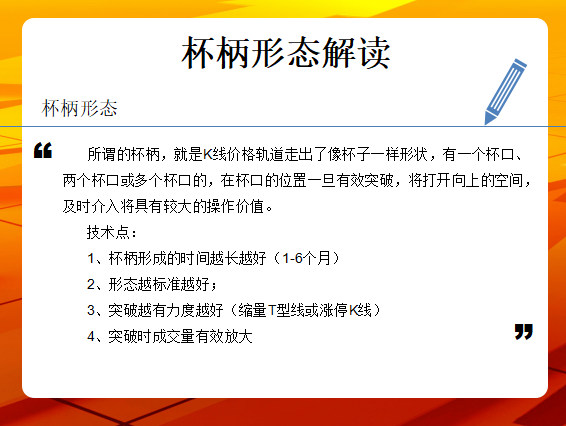 杯柄形态解读

杯柄形态

“ 所谓的杯柄，就是K线价格轨道走出了像杯子一样形状，有一个杯口、两个杯口或多个杯口的，在杯口的位置一旦有效突破，将打开向上的空间，及时介入将具有较大的操作价值。

技术点：

1、杯柄形成的时间越长越好（1-6个月）

2、形态越标准越好；

3、突破越有力度越好（缩量T型线或涨停K线）

4、突破时成交量有效放大 ”